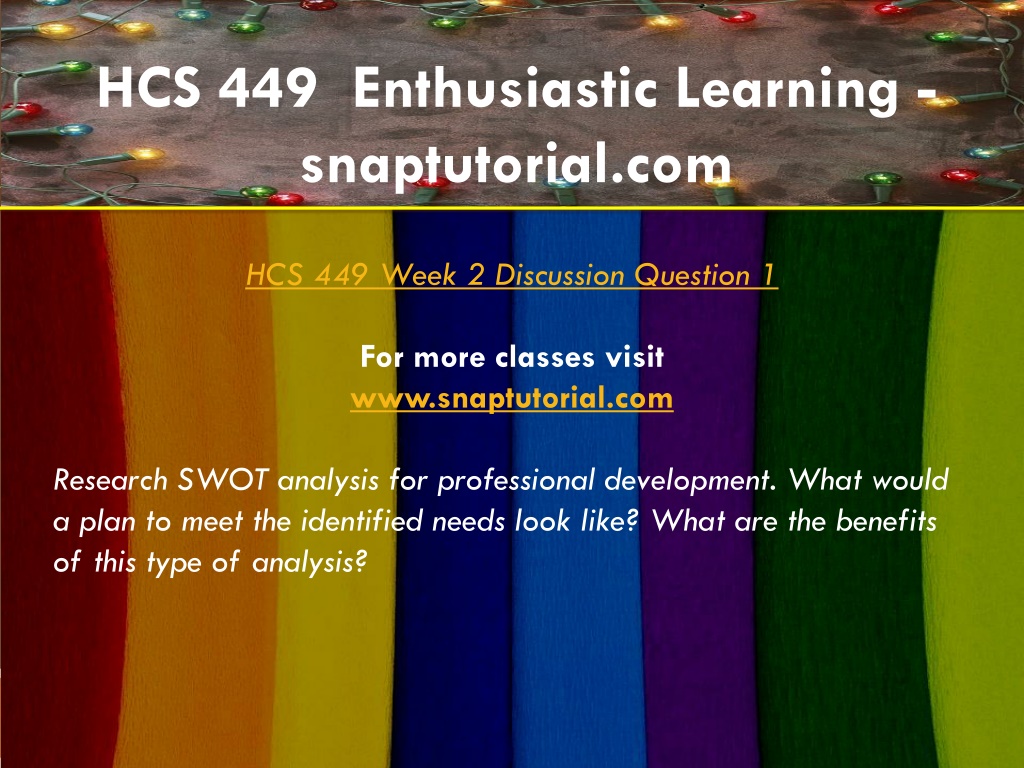 HCS 449 Enthusiastic Learning - snaptutorial.com

HCS 449 Week 2 Discussion Question 1

For more classes visit
www.snaptutorial.com

Research SWOT analysis for professional development. What would a plan to meet the identified needs look like? What are the benefits of this type of analysis?